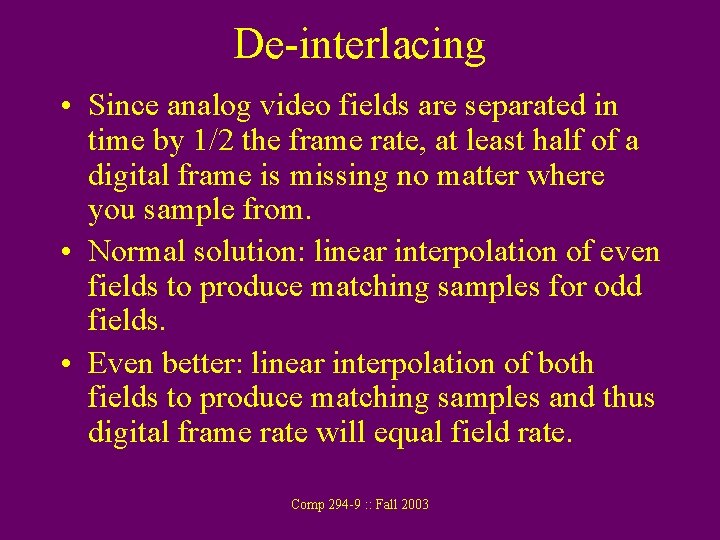 De-interlacing

• Since analog video fields are separated in time by 1/2 the frame rate, at least half of a digital frame is missing no matter where you sample from.

• Normal solution: linear interpolation of even fields to produce matching samples for odd fields.

• Even better: linear interpolation of both fields to produce matching samples and thus digital frame rate will equal field rate.

Comp 294-9 :: Fall 2003